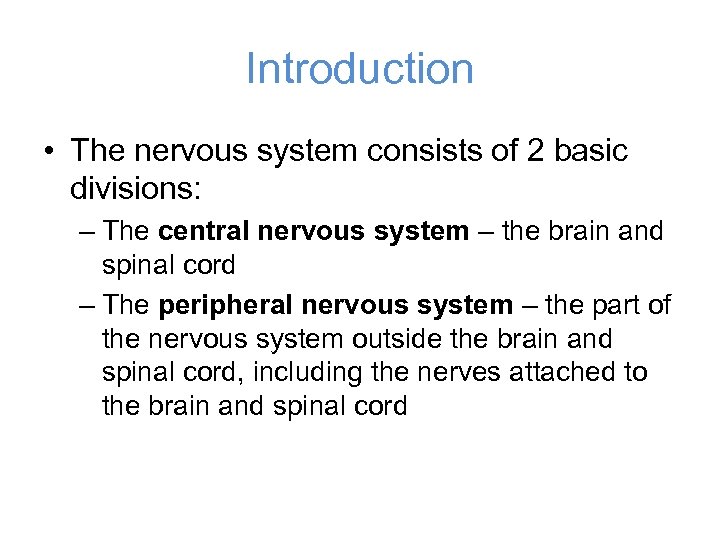 Introduction

• The nervous system consists of 2 basic divisions:

– The central nervous system – the brain and spinal cord

– The peripheral nervous system – the part of the nervous system outside the brain and spinal cord, including the nerves attached to the brain and spinal cord